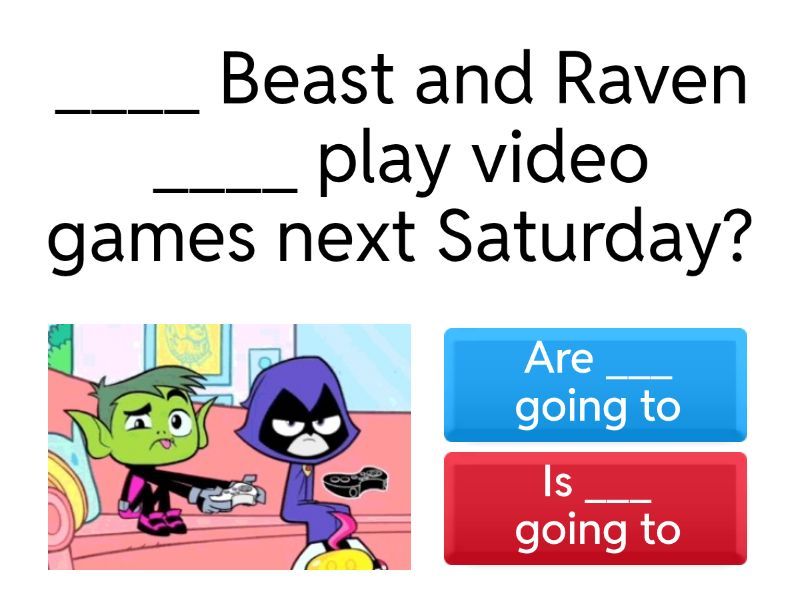 ____ Beast and Raven ____ play video games next Saturday?

Are ___ going to

Is ___ going to